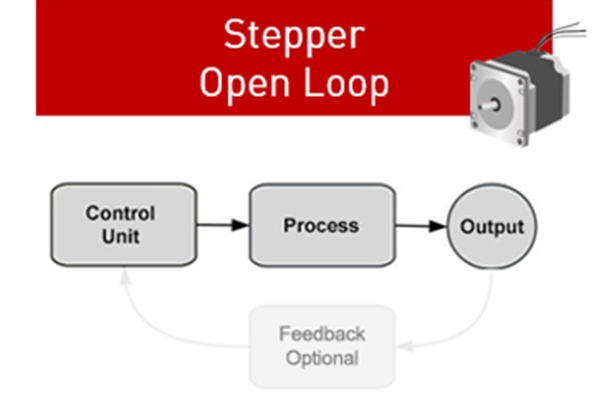 Stepper
Open Loop

Control Unit

Process

Output

Feedback Optional